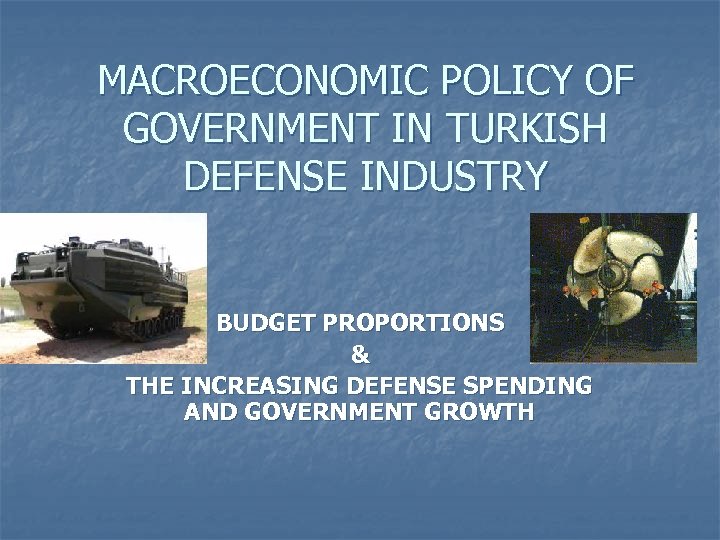 MACROECONOMIC POLICY OF GOVERNMENT IN TURKISH DEFENSE INDUSTRY

BUDGET PROPORTIONS
&
THE INCREASING DEFENSE SPENDING AND GOVERNMENT GROWTH